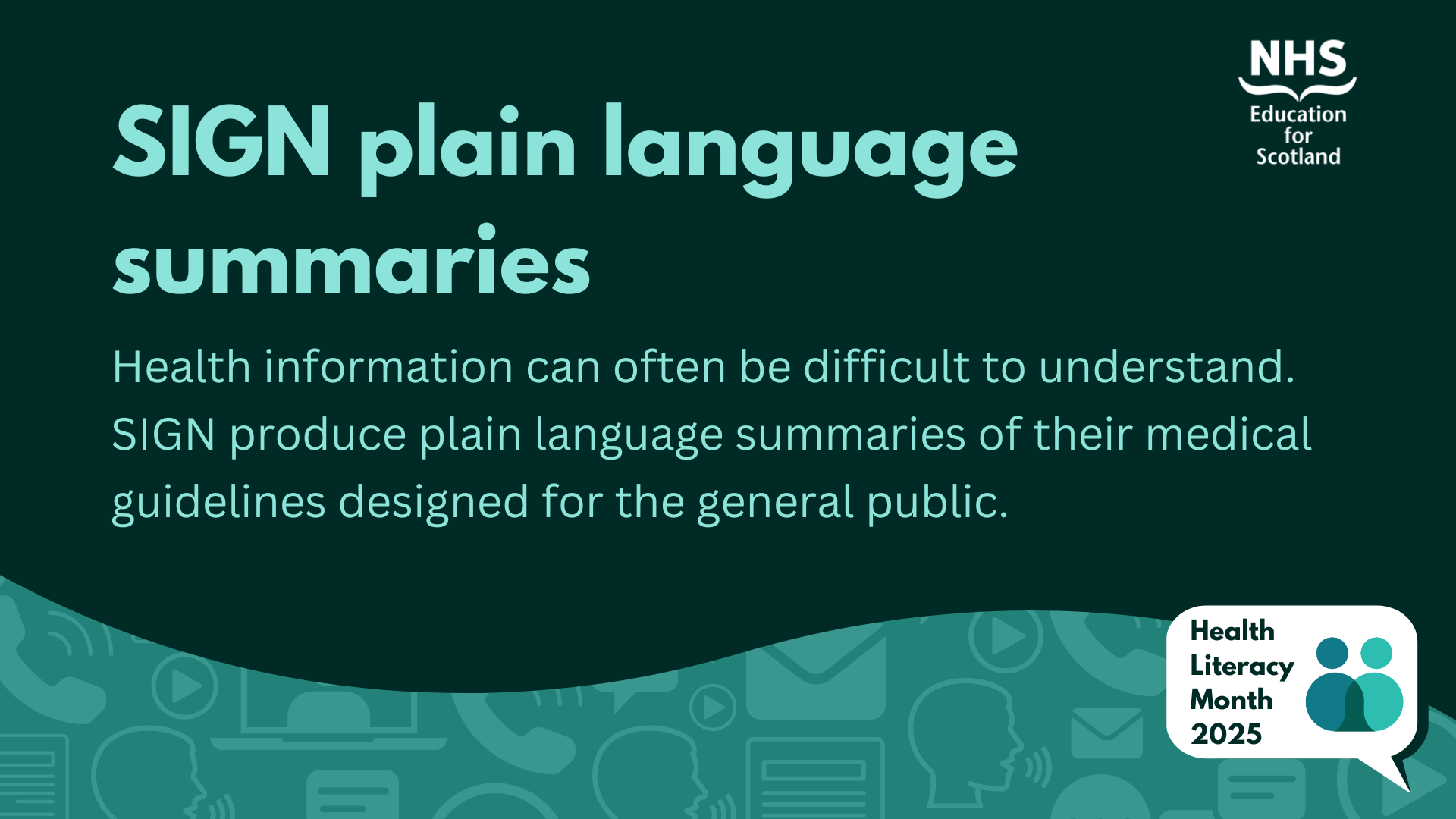 NHS
Education for Scotland

SIGN plain language summaries

Health information can often be difficult to understand. SIGN produce plain language summaries of their medical guidelines designed for the general public.

Health Literacy Month 2025